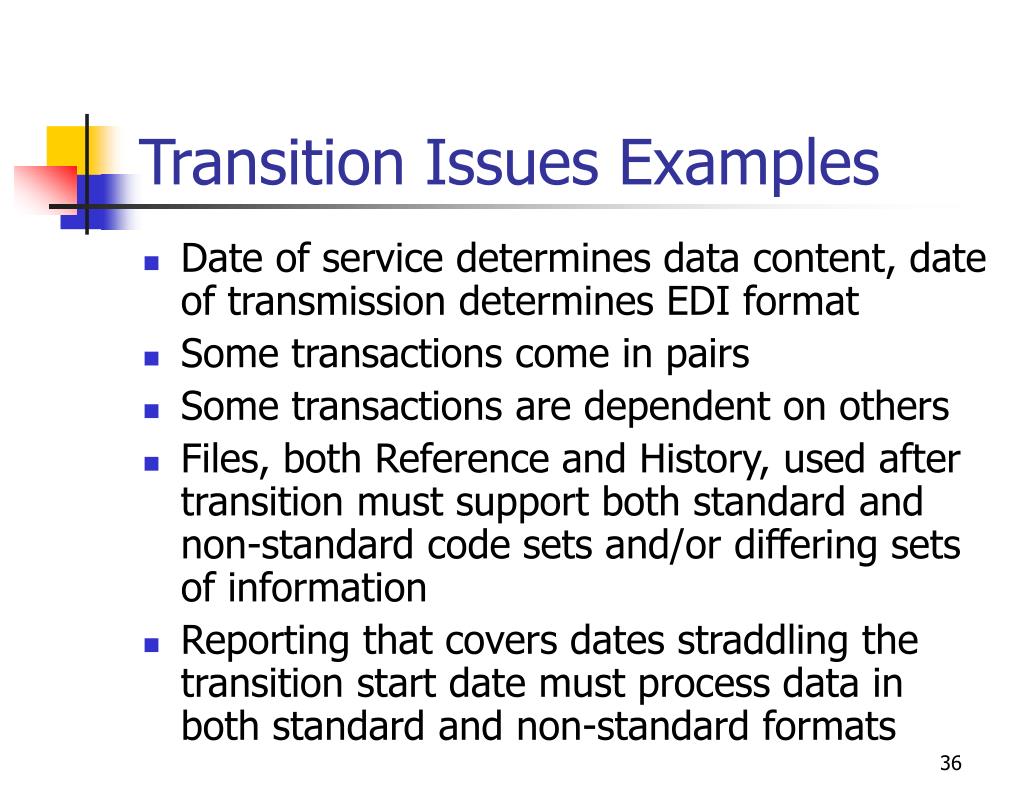 Transition Issues Examples

- Date of service determines data content, date of transmission determines EDI format
- Some transactions come in pairs
- Some transactions are dependent on others
- Files, both Reference and History, used after transition must support both standard and non-standard code sets and/or differing sets of information
- Reporting that covers dates straddling the transition start date must process data in both standard and non-standard formats

36